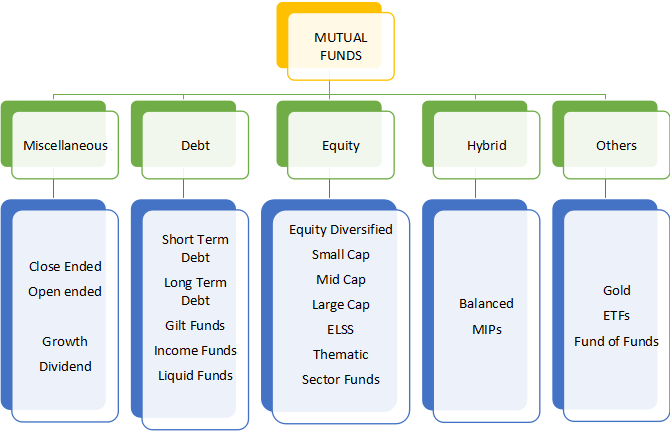 MUTUAL FUNDS

Miscellaneous

Debt

Equity

Hybrid

Others

Close Ended
Open ended

Growth
Dividend

Short Term Debt
Long Term Debt
Gilt Funds
Income Funds
Liquid Funds

Equity Diversified
Small Cap
Mid Cap
Large Cap
ELSS
Thematic
Sector Funds

Balanced
MIPs

Gold
ETFs
Fund of Funds